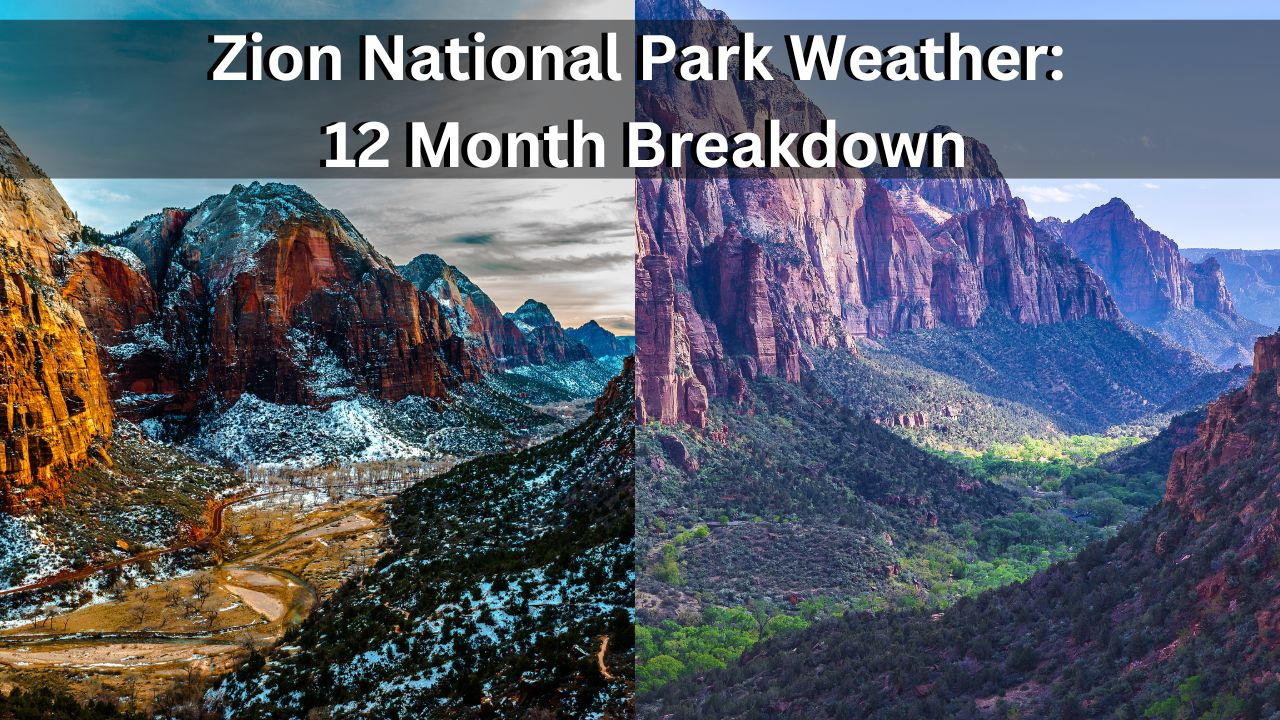 Zion National Park Weather:
12 Month Breakdown